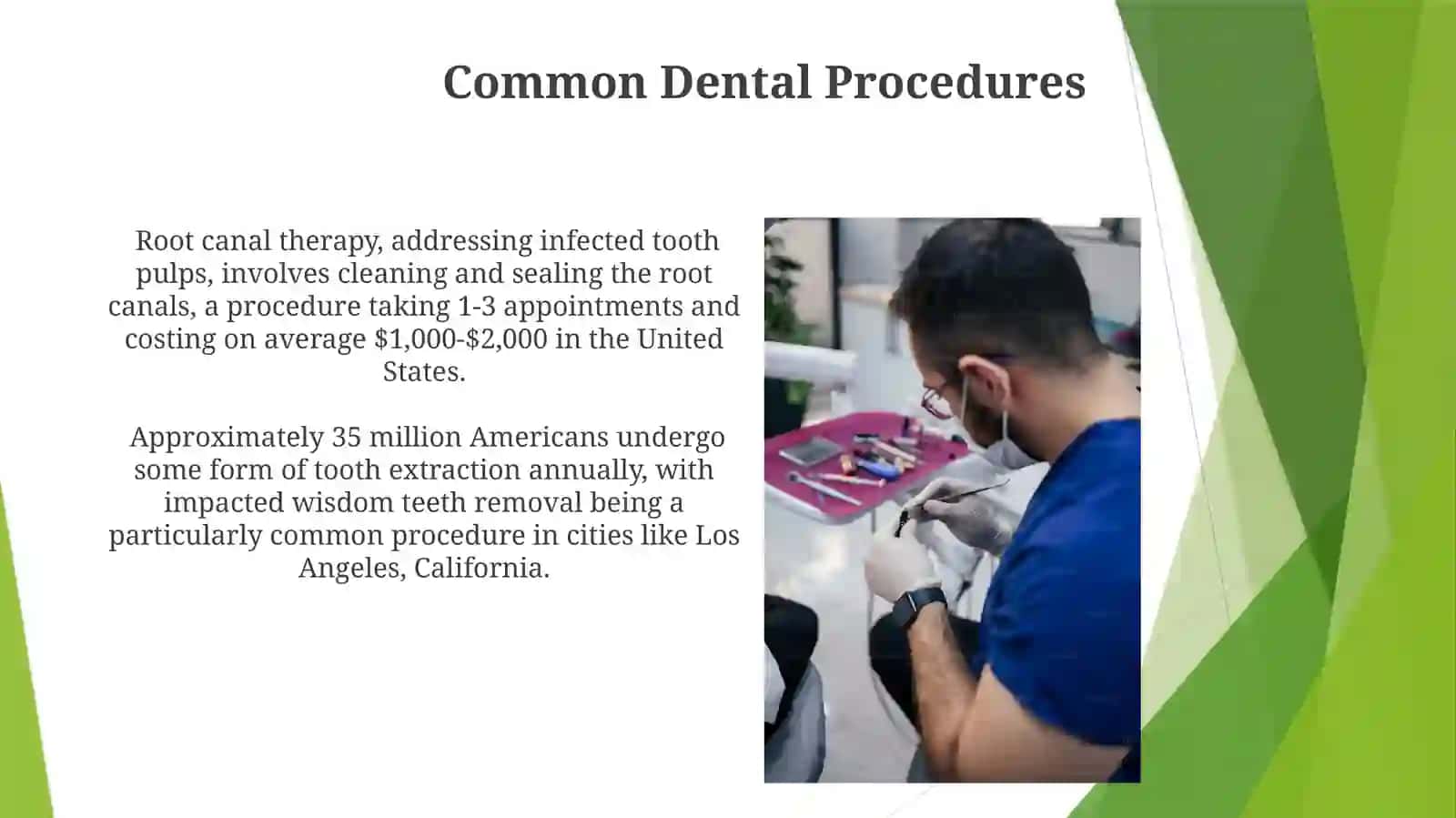 Common Dental Procedures

Root canal therapy, addressing infected tooth pulps, involves cleaning and sealing the root canals, a procedure taking 1-3 appointments and costing on average \$1,000-\$2,000 in the United States.

Approximately 35 million Americans undergo some form of tooth extraction annually, with impacted wisdom teeth removal being a particularly common procedure in cities like Los Angeles, California.